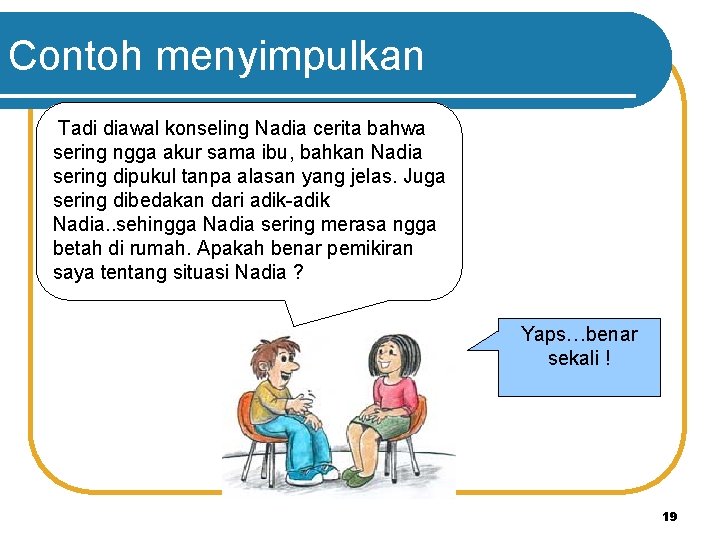 Contoh menyimpulkan

Tadi diawal konseling Nadia cerita bahwa sering ngga akur sama ibu, bahkan Nadia sering dipukul tanpa alasan yang jelas. Juga sering dibedakan dari adik-adik Nadia..sehingga Nadia sering merasa ngga betah di rumah. Apakah benar pemikiran saya tentang situasi Nadia ?

Yaps…benar sekali !

19